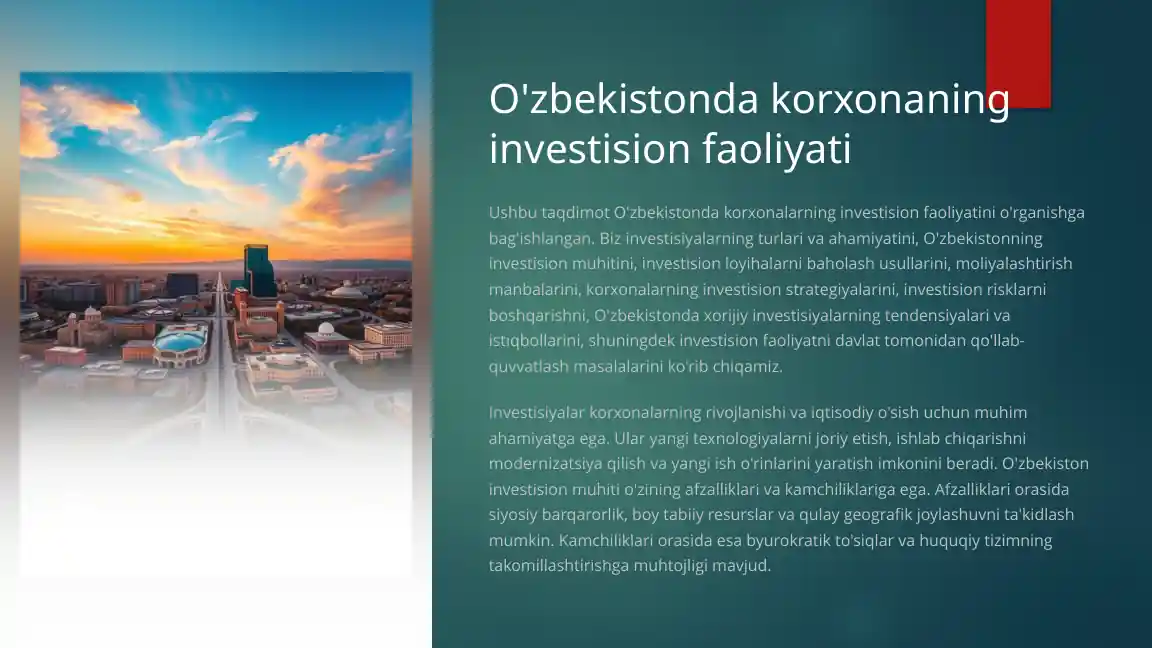 O'zbekistonda korxonaning investision faoliyati

Ushbu taqdimot O'zbekistonda korxonalarning investision faoliyatini o'rganishga bag'ishlangan. Biz investisiyalarning turlari va ahamiyatini, O'zbekistonning investision muhitini, investision loyihalarni baholash usullarini, moliyalashtirish manbalarini, korxonalarning investision strategiyalarini, investision risklarni boshqarishni, O'zbekistonda xorijiy investisiyalarning tendensiyalari va istiqbollarini, shuningdek investision faoliyatni davlat tomonidan qo'llab-quvvatlash masalalarini ko'rib chiqamiz.

Investisiyalar korxonalarning rivojlanishi va iqtisodiy o'sish uchun muhim ahamiyatga ega. Ular yangi texnologiyalarni joriy etish, ishlab chiqarishni modernizatsiya qilish va yangi ish o'rinlarini yaratish imkonini beradi. O'zbekiston investision muhiti o'zining afzalliklari va kamchiliklariga ega. Afzalliklari orasida siyosiy barqarorlik, boy tabiiy resurslar va qulay geografik joylashuvni ta'kidlash mumkin. Kamchiliklari orasida esa byurokratik to'siqlar va huquqiy tizimning takomillashtirishga muhtojligi mavjud.